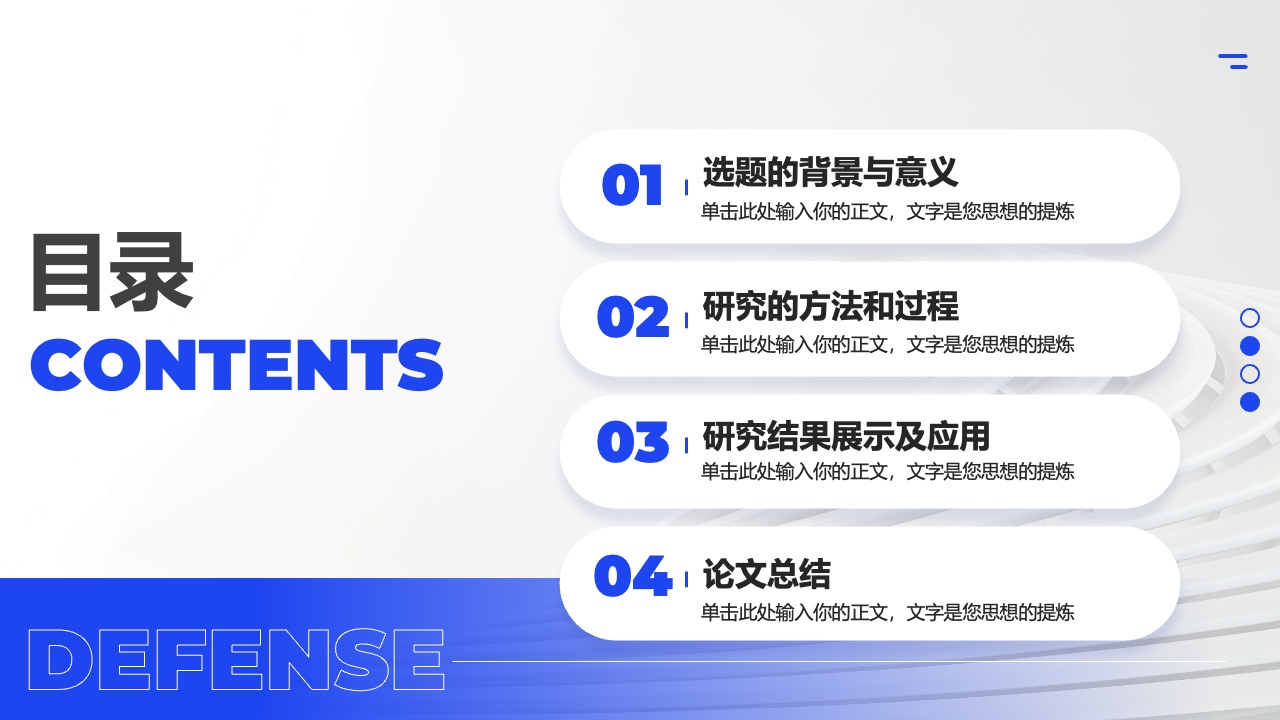 目录
CONTENTS

01 选题的背景与意义
单击此处输入你的正文，文字是您思想的提炼

02 研究的方法和过程
单击此处输入你的正文，文字是您思想的提炼

03 研究结果展示及应用
单击此处输入你的正文，文字是您思想的提炼

04 论文总结
单击此处输入你的正文，文字是您思想的提炼

DEFENSE